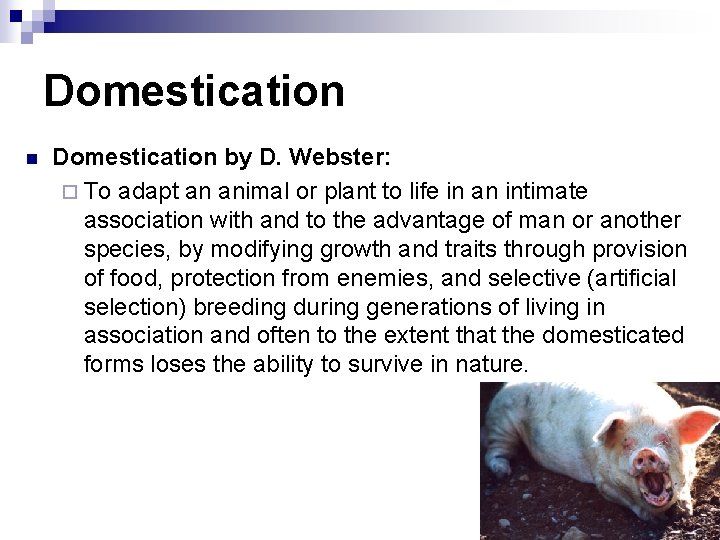 Domestication

Domestication by D. Webster:

To adapt an animal or plant to life in an intimate association with and to the advantage of man or another species, by modifying growth and traits through provision of food, protection from enemies, and selective (artificial selection) breeding during generations of living in association and often to the extent that the domesticated forms loses the ability to survive in nature.